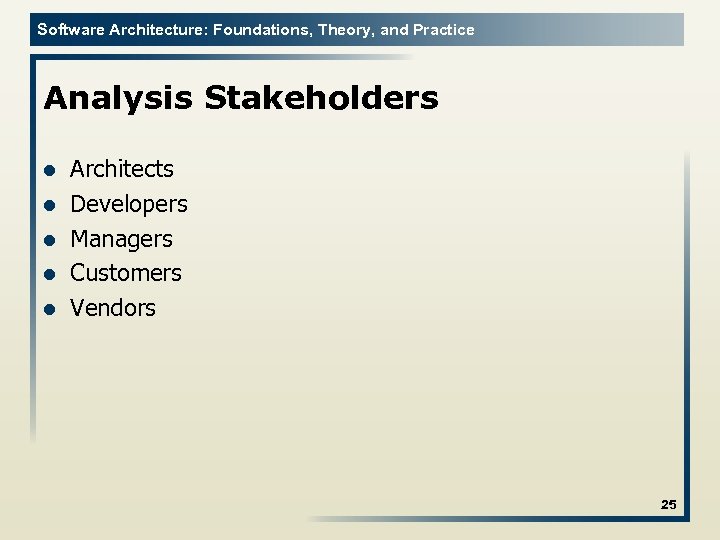 Software Architecture: Foundations, Theory, and Practice

Analysis Stakeholders

- Architects
- Developers
- Managers
- Customers
- Vendors

25